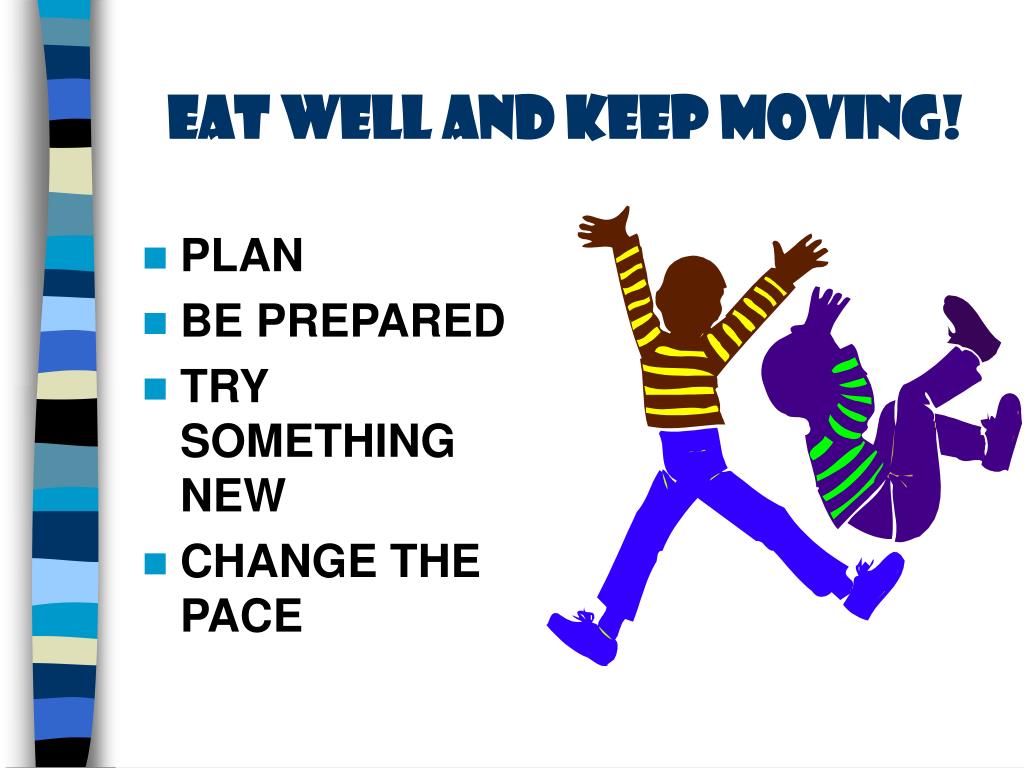 EAT WELL AND KEEP MOVING!

- PLAN
- BE PREPARED
- TRY SOMETHING NEW
- CHANGE THE PACE